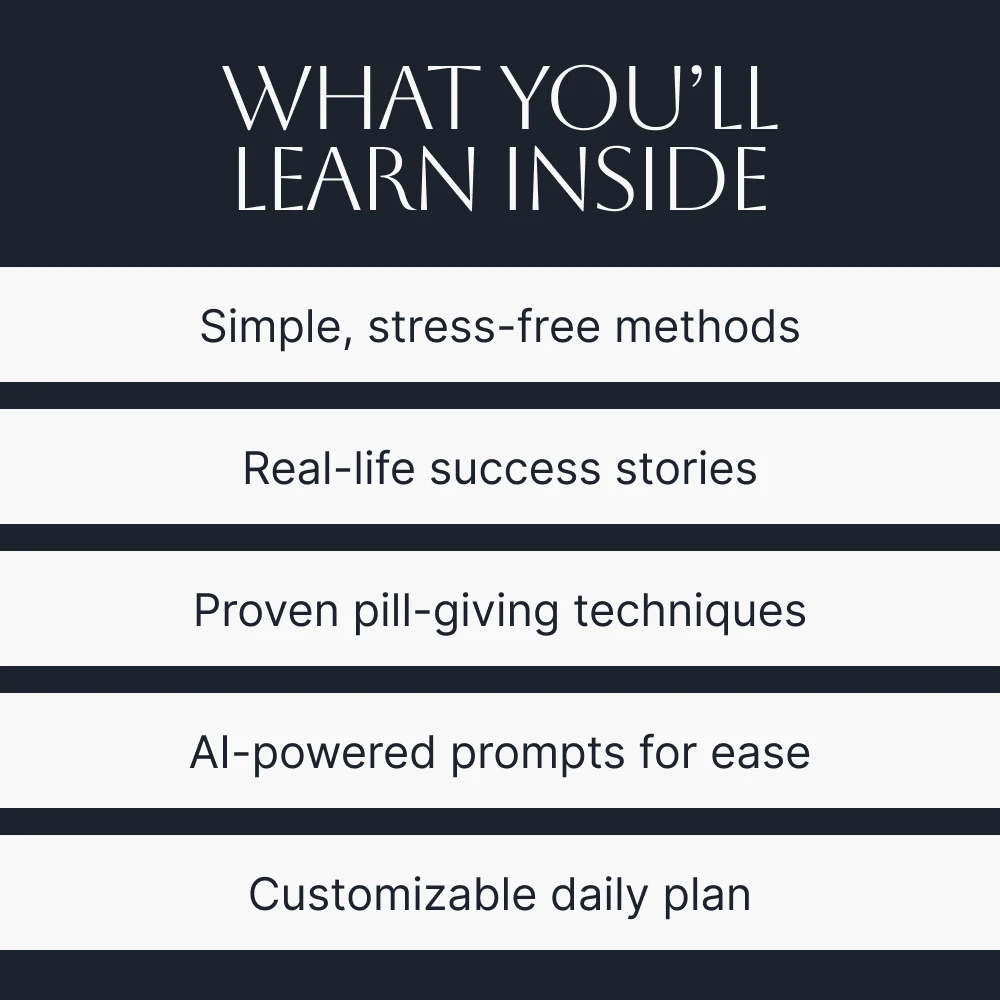 WHAT YOU'LL LEARN INSIDE

Simple, stress-free methods

Real-life success stories

Proven pill-giving techniques

AI-powered prompts for ease

Customizable daily plan